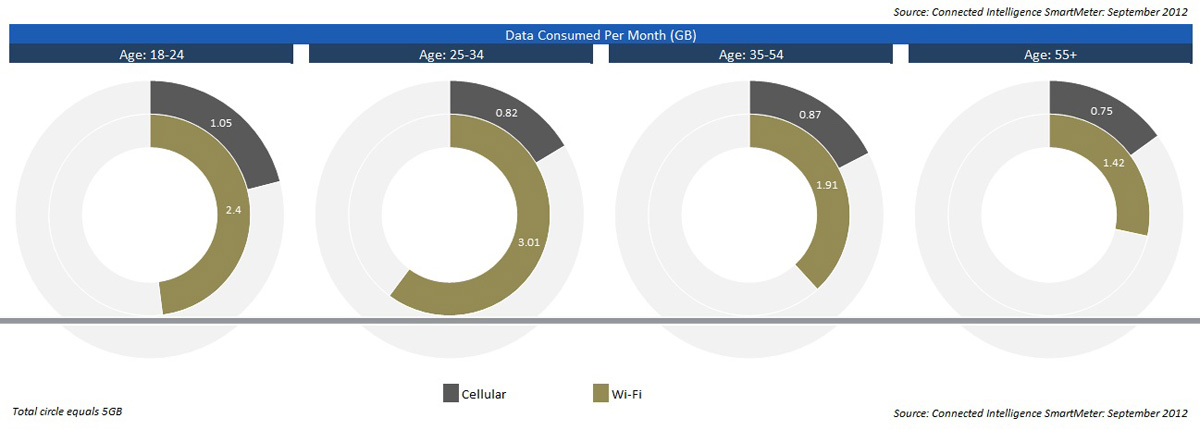 Source: Connected Intelligence SmartMeter: September 2012

Data Consumed Per Month (GB)

Age: 18-24

1.05

2.4

Age: 25-34

0.82

3.01

Age: 35-54

0.87

1.91

Age: 55+

0.75

1.42

Cellular

Wi-Fi

Total circle equals 5GB

Source: Connected Intelligence SmartMeter: September 2012